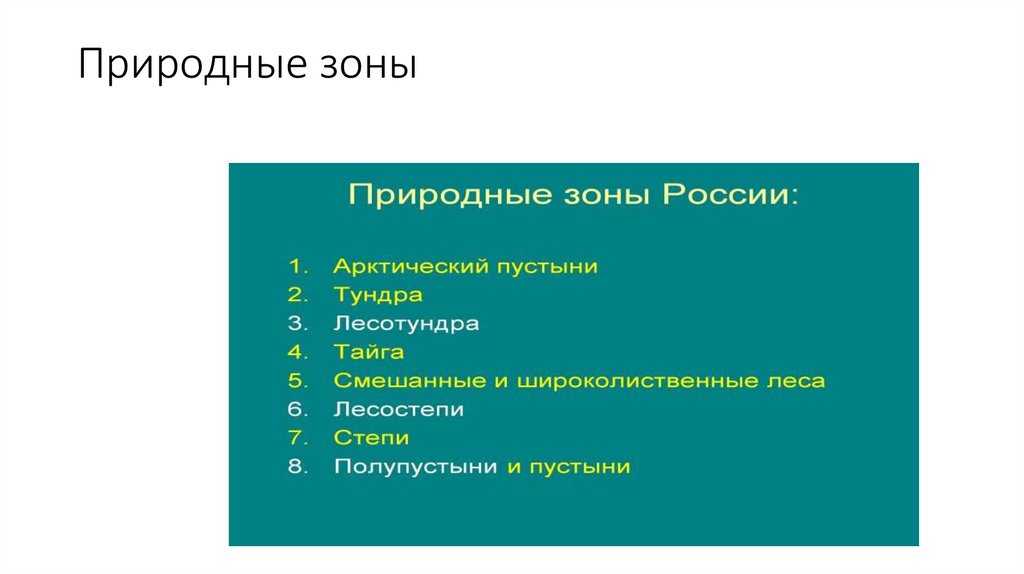 Природные зоны

Природные зоны России:

1. Арктический пустыни
2. Тундра
3. Лесотундра
4. Тайга
5. Смешанные и широколиственные леса
6. Лесостепи
7. Степи
8. Полупустыни и пустыни